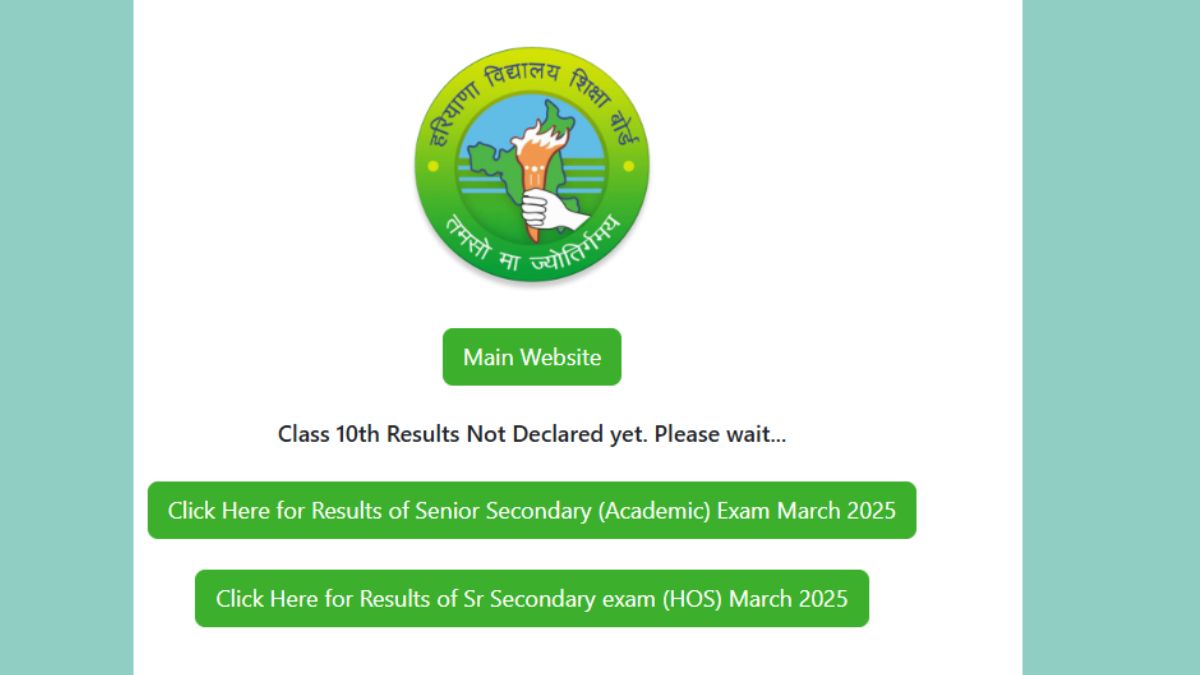 हरियाणा विद्यालय शिक्षा बोर्ड

तमसो मा ज्योतिर्गमय

Main Website

Class 10th Results Not Declared yet. Please wait...

Click Here for Results of Senior Secondary (Academic) Exam March 2025

Click Here for Results of Sr Secondary exam (HOS) March 2025